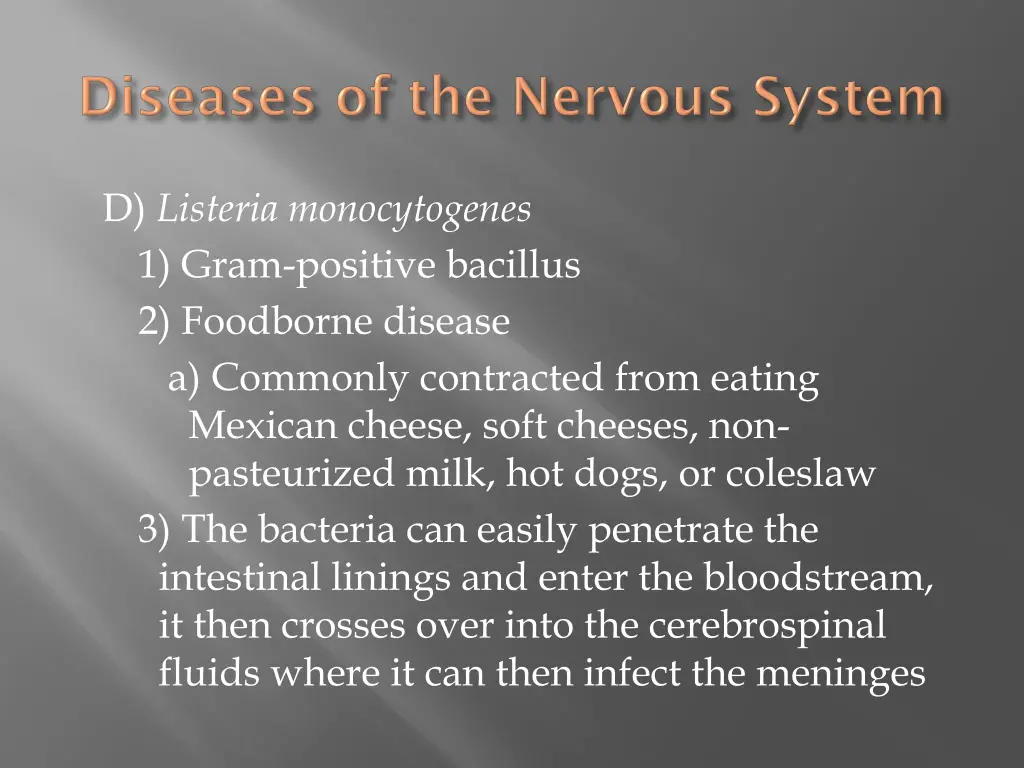 Diseases of the Nervous System

D) Listeria monocytogenes

1) Gram-positive bacillus

2) Foodborne disease

a) Commonly contracted from eating Mexican cheese, soft cheeses, non-pasteurized milk, hot dogs, or coleslaw

3) The bacteria can easily penetrate the intestinal linings and enter the bloodstream, it then crosses over into the cerebrospinal fluids where it can then infect the meninges